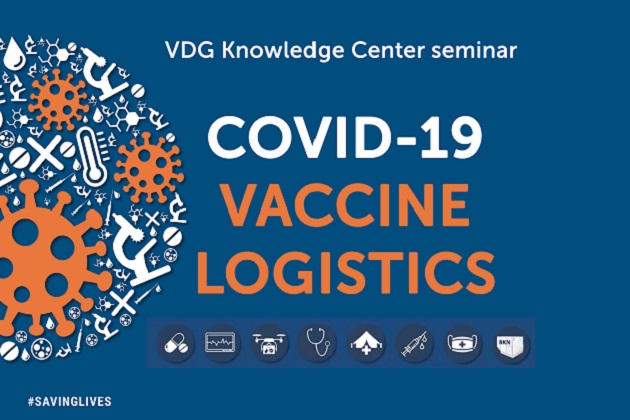 VDG Knowledge Center seminar

COVID-19
VACCINE
LOGISTICS

BKN

#SAVINGLIVES